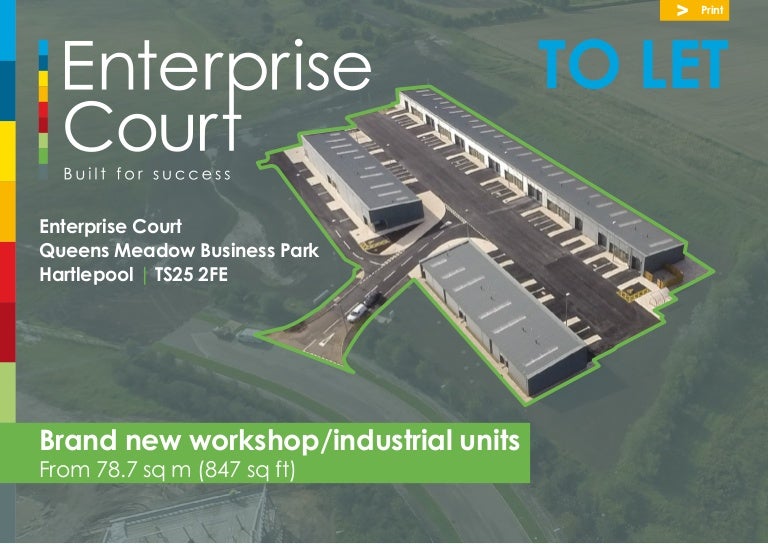 > Print

Enterprise Court
Built for success

TO LET

Enterprise Court
Queens Meadow Business Park
Hartlepool | TS25 2FE

Brand new workshop/industrial units
From 78.7 sq m (847 sq ft)